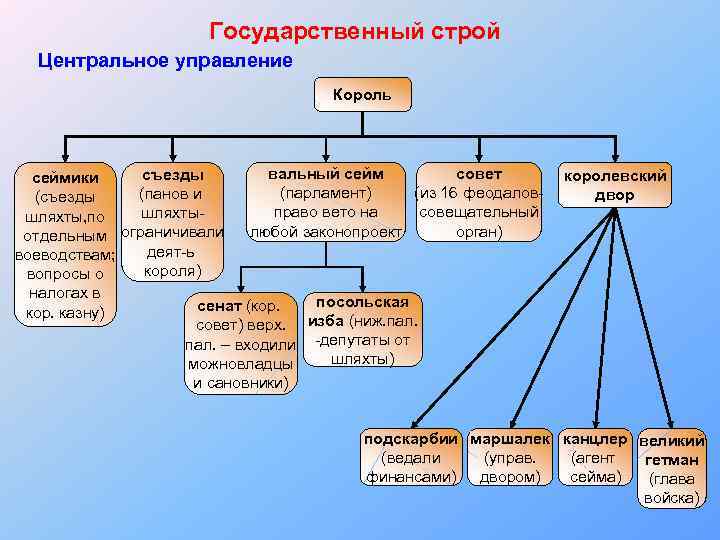 Государственный строй

Центральное управление

Король

сеймики (съезды шляхты,по отдельным воеводствам; вопросы о налогах в кор. казну)

съезды (панов и шляхты-ограничивали деят-ь короля)

вальный сейм (парламент) право вето на любой законопроект

совет (из 16 феодалов-совещательный орган)

королевский двор

сенат (кор. совет) верх. пал. – входили можновладцы и сановники)

посольская изба (ниж.пал. -депутаты от шляхты)

подскарбии (ведали финансами)

маршалек (управ. двором)

канцлер (агент сейма)

великий гетман (глава войска)